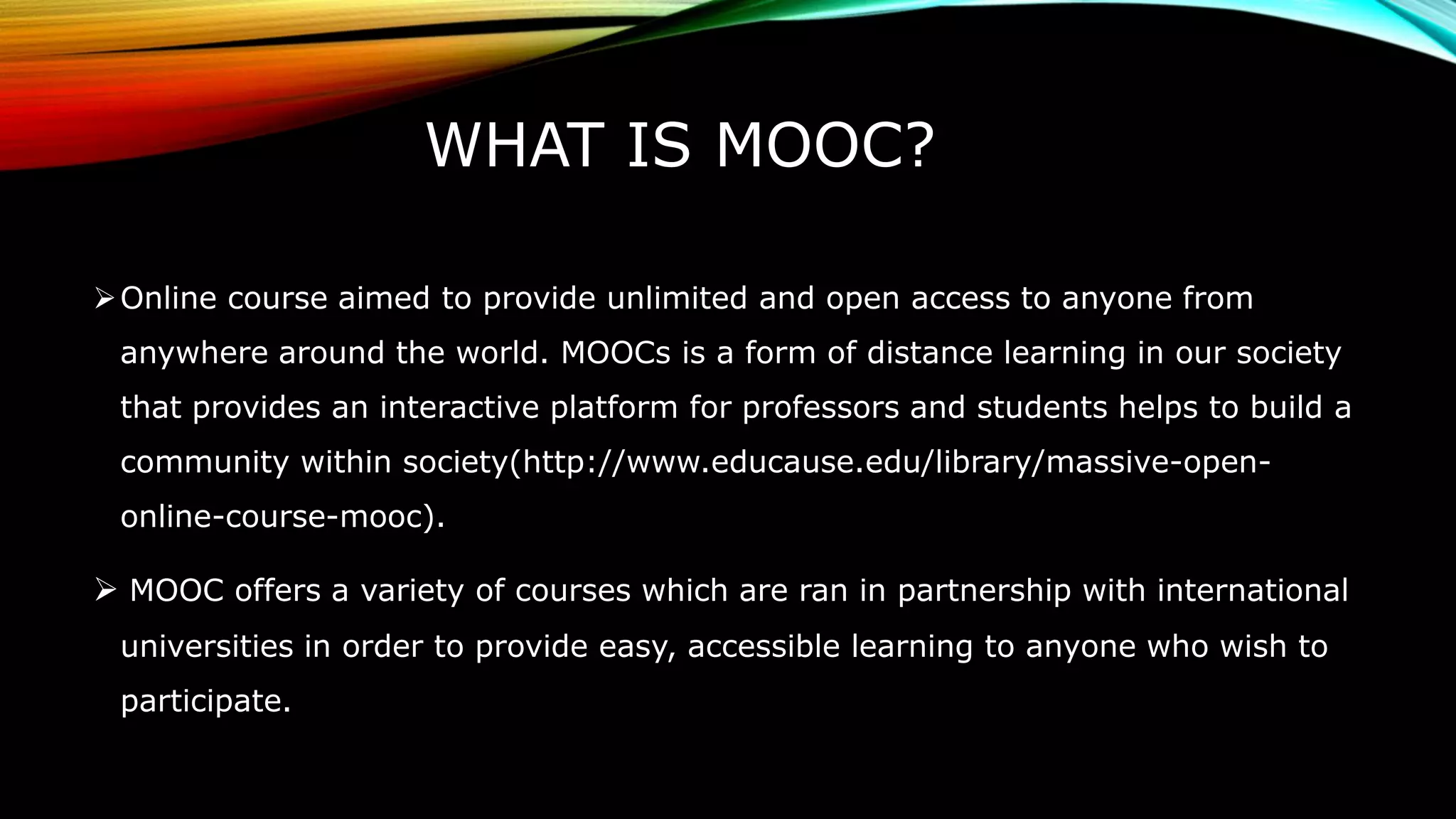 WHAT IS MOOC?

➢ Online course aimed to provide unlimited and open access to anyone from anywhere around the world. MOOCs is a form of distance learning in our society that provides an interactive platform for professors and students helps to build a community within society(http://www.educause.edu/library/massive-open-online-course-mooc).

➢ MOOC offers a variety of courses which are ran in partnership with international universities in order to provide easy, accessible learning to anyone who wish to participate.